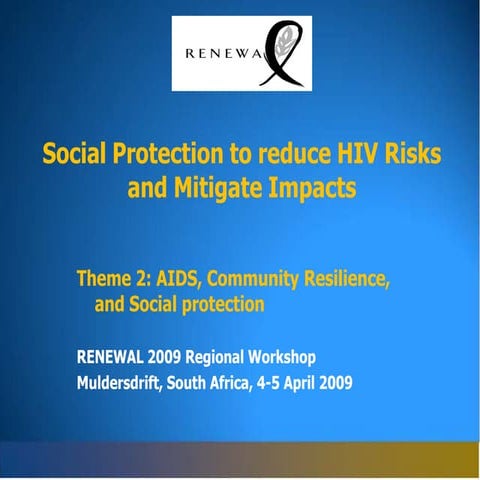 RENEWAL

Social Protection to reduce HIV Risks and Mitigate Impacts

Theme 2: AIDS, Community Resilience, and Social protection

RENEWAL 2009 Regional Workshop
Muldersdrift, South Africa, 4-5 April 2009